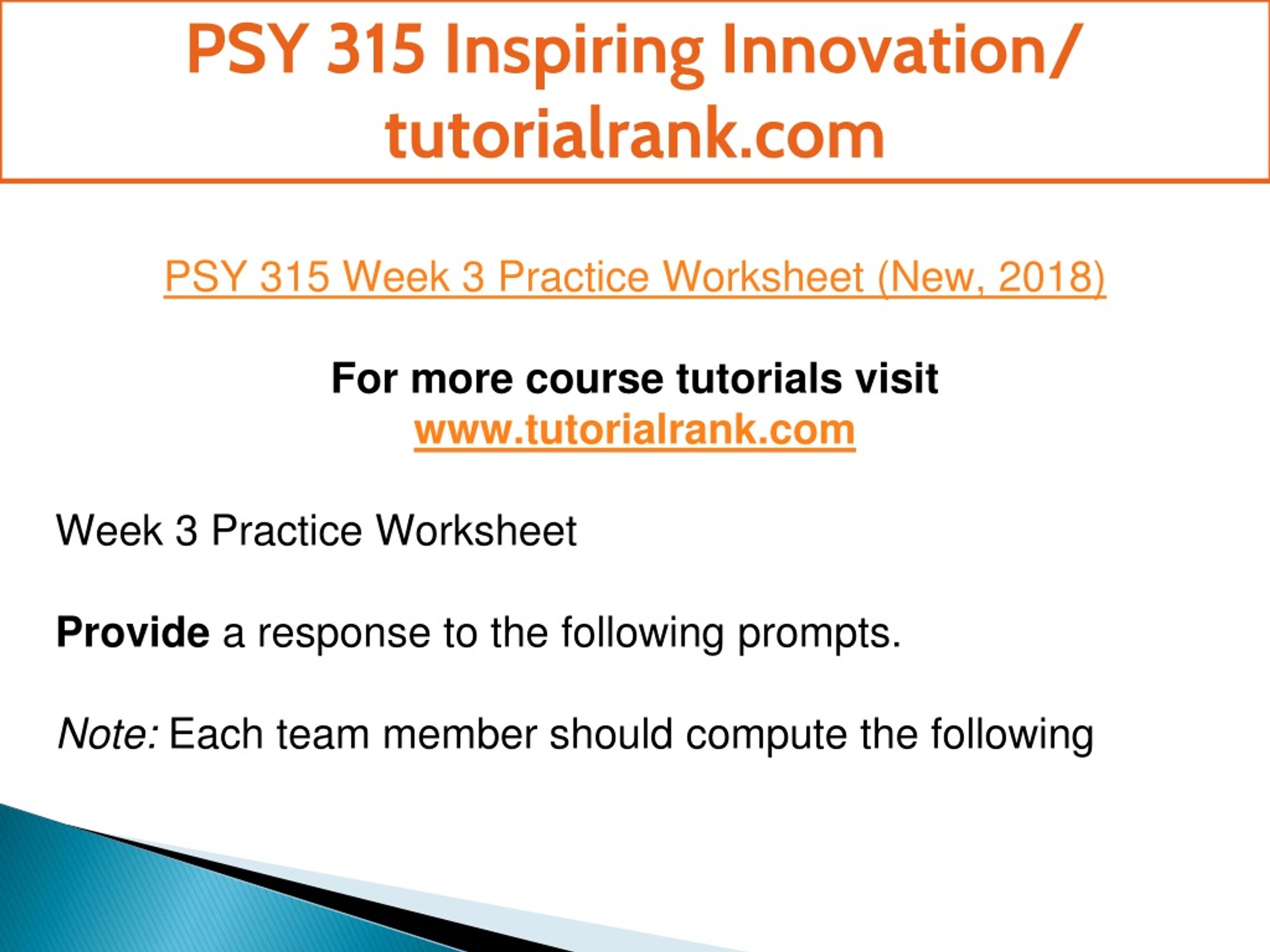 PSY 315 Inspiring Innovation/ tutorialrank.com

PSY 315 Week 3 Practice Worksheet (New, 2018)

For more course tutorials visit
www.tutorialrank.com

Week 3 Practice Worksheet

Provide a response to the following prompts.

Note: Each team member should compute the following